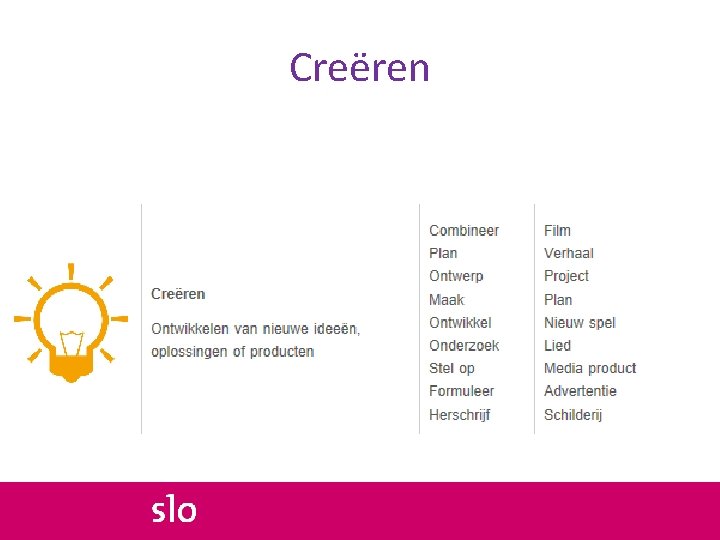 Creëren

Creëren

Ontwikkelen van nieuwe ideeën, oplossingen of producten

Combineer
Plan
Ontwerp
Maak
Ontwikkel
Onderzoek
Stel op
Formuleer
Herschrijf

Film
Verhaal
Project
Plan
Nieuw spel
Lied
Media product
Advertentie
Schilderij

slo